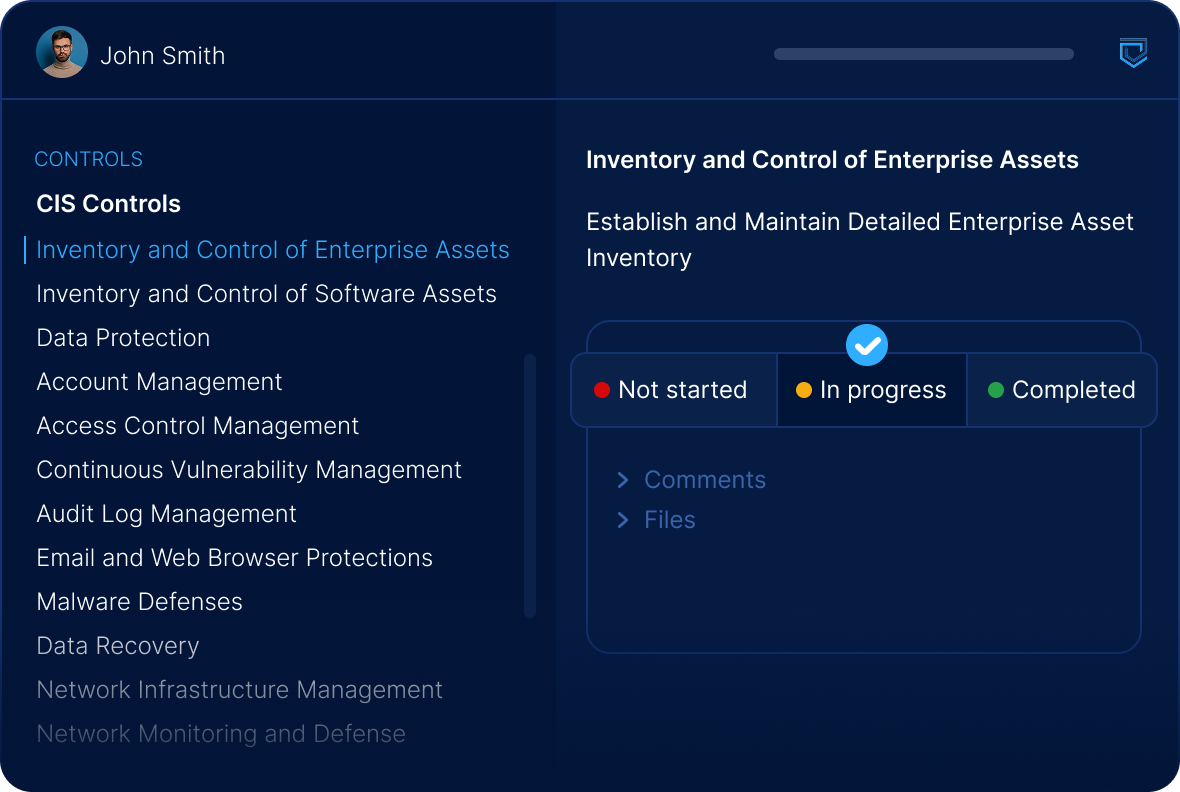 John Smith

CONTROLS

CIS Controls

Inventory and Control of Enterprise Assets
Inventory and Control of Software Assets
Data Protection
Account Management
Access Control Management
Continuous Vulnerability Management
Audit Log Management
Email and Web Browser Protections
Malware Defenses
Data Recovery
Network Infrastructure Management
Network Monitoring and Defense

Inventory and Control of Enterprise Assets

Establish and Maintain Detailed Enterprise Asset Inventory

Not started
In progress
Completed

Comments
Files